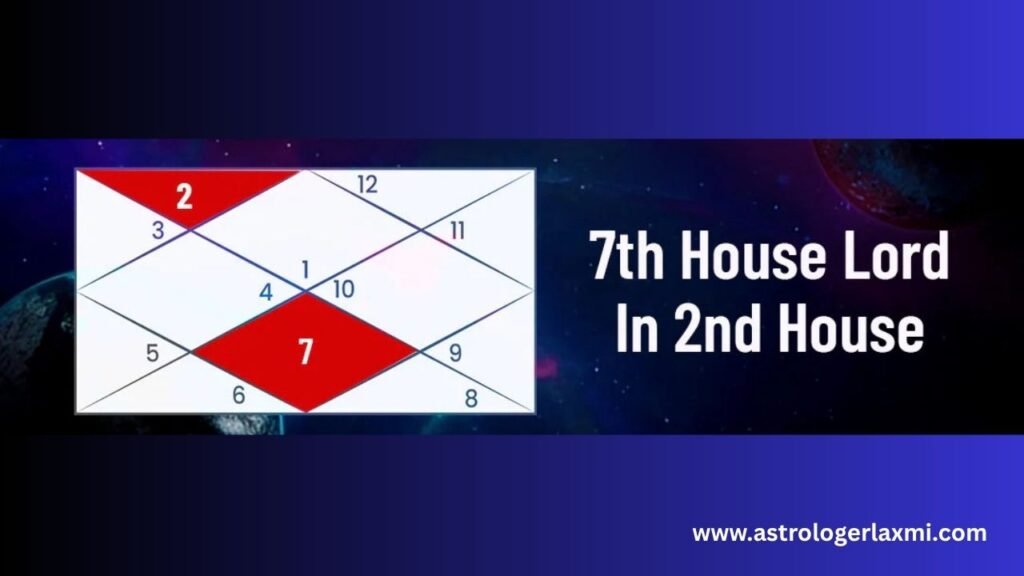 2
12
3
11
1
4
10
5
7
9
6
8

7th House Lord In 2nd House

www.astrologerlaxmi.com